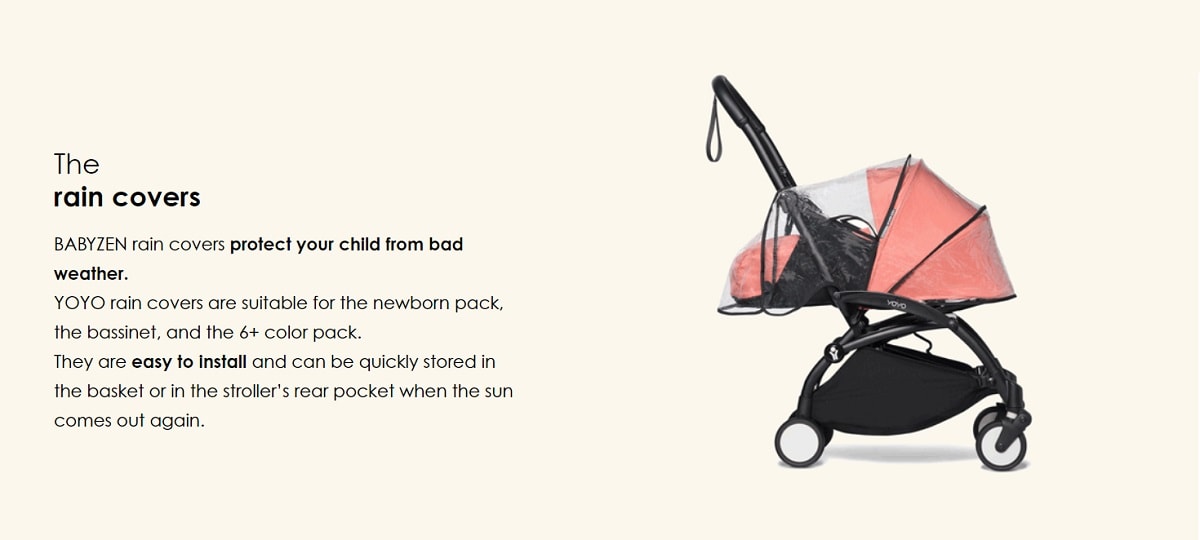 The
rain covers

BABYZEN rain covers protect your child from bad weather.
YOYO rain covers are suitable for the newborn pack, the bassinet, and the 6+ color pack.
They are easy to install and can be quickly stored in the basket or in the stroller's rear pocket when the sun comes out again.

YOYO